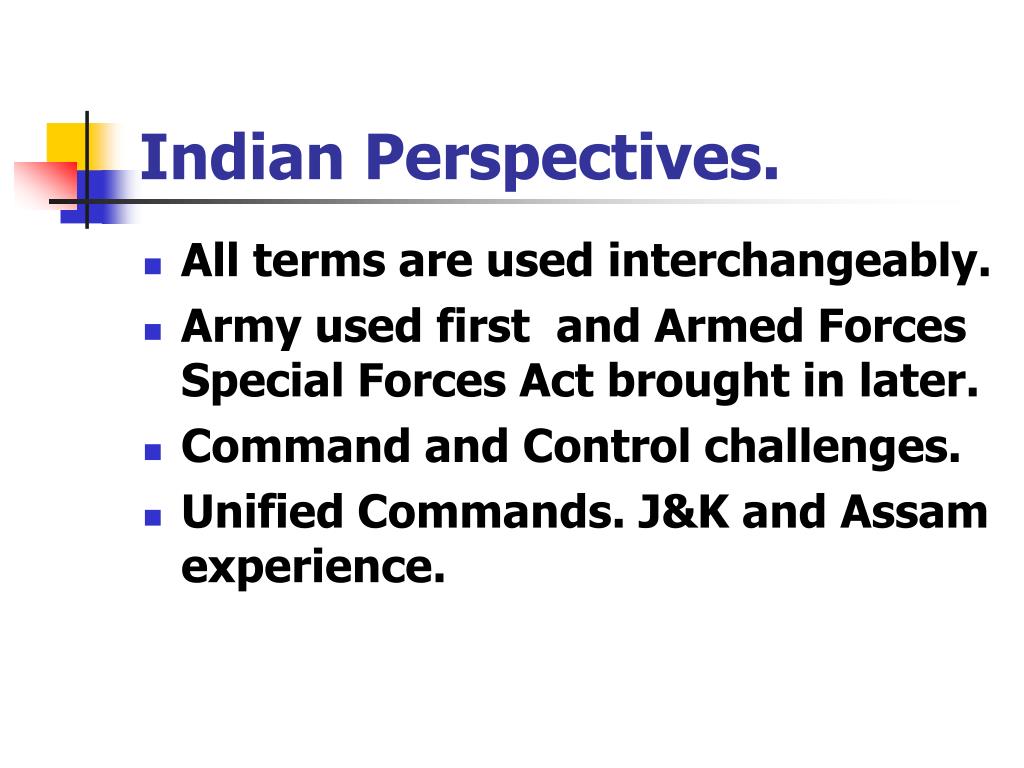 Indian Perspectives.

- All terms are used interchangeably.
- Army used first  and Armed Forces Special Forces Act brought in later.
- Command and Control challenges.
- Unified Commands. J&K and Assam experience.